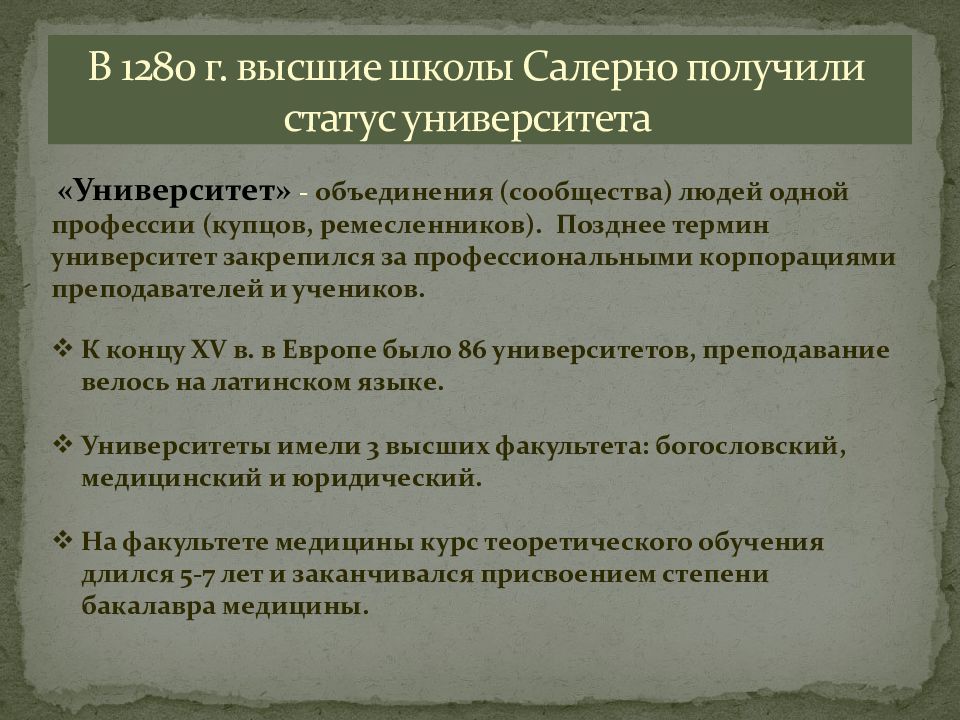 В 1280 г. высшие школы Салерно получили статус университета

«Университет» - объединения (сообщества) людей одной профессии (купцов, ремесленников). Позднее термин университет закрепился за профессиональными корпорациями преподавателей и учеников.

❖ К концу XV в. в Европе было 86 университетов, преподавание велось на латинском языке.

❖ Университеты имели 3 высших факультета: богословский, медицинский и юридический.

❖ На факультете медицины курс теоретического обучения длился 5-7 лет и заканчивался присвоением степени бакалавра медицины.